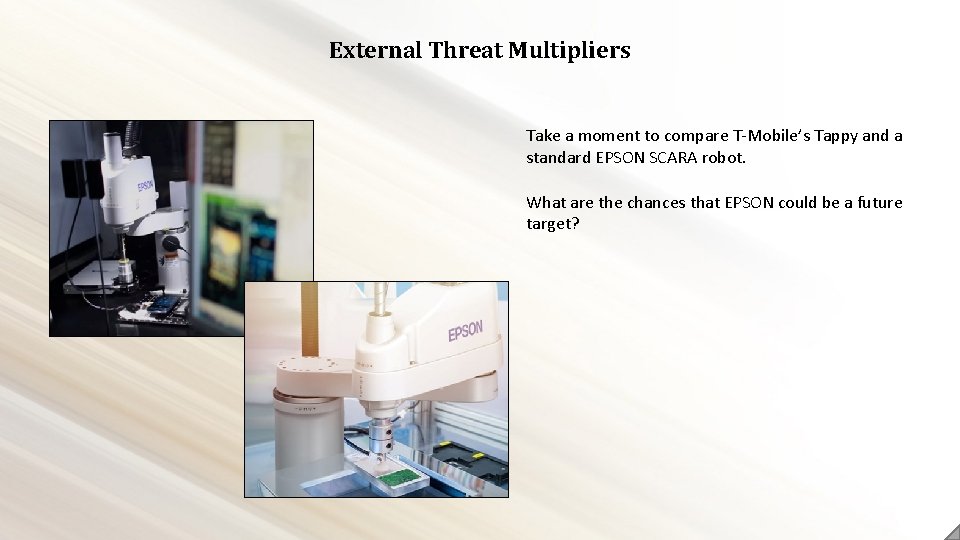 External Threat Multipliers

EPSON

EPSON

Take a moment to compare T-Mobile's Tappy and a standard EPSON SCARA robot.

What are the chances that EPSON could be a future target?